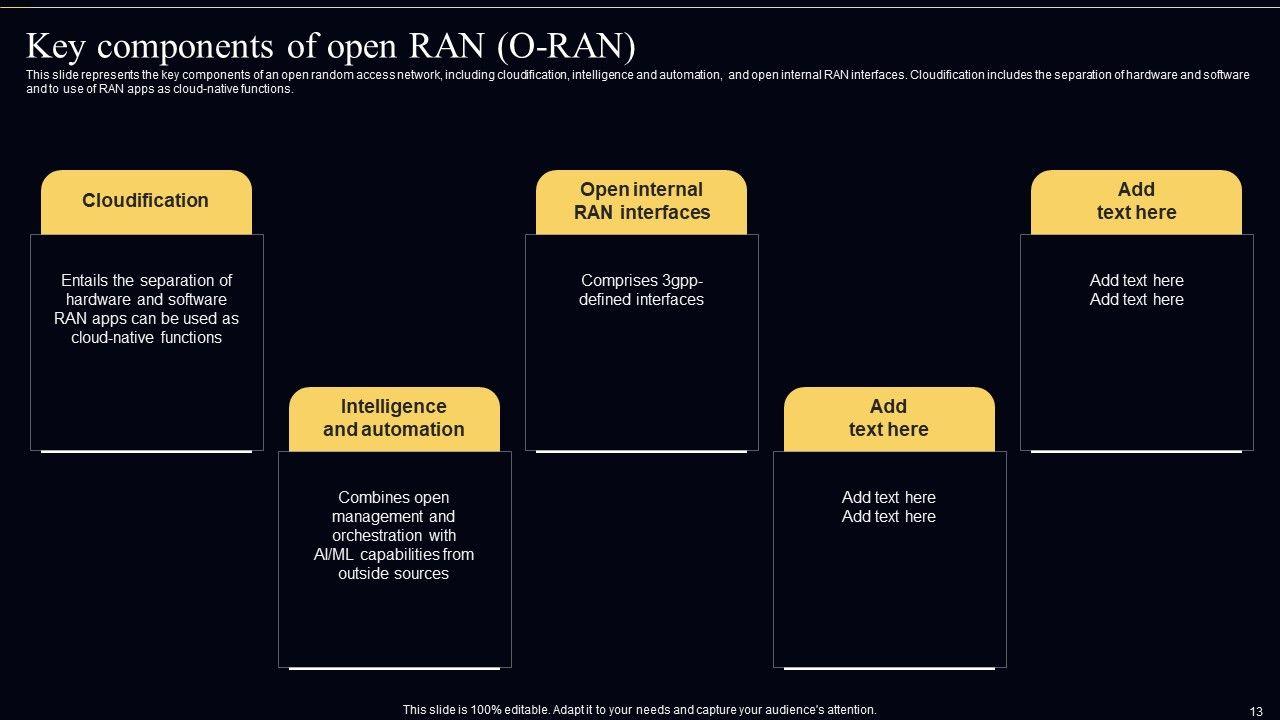 Key components of open RAN (O-RAN)

This slide represents the key components of an open random access network, including cloudification, intelligence and automation, and open internal RAN interfaces. Cloudification includes the separation of hardware and software and to use of RAN apps as cloud-native functions.

Cloudification

Entails the separation of hardware and software RAN apps can be used as cloud-native functions

Intelligence and automation

Combines open management and orchestration with AI/ML capabilities from outside sources

Open internal RAN interfaces

Comprises 3gpp-defined interfaces

Add text here

Add text here
Add text here

Add text here

Add text here
Add text here

This slide is 100% editable. Adapt it to your needs and capture your audience's attention.

13